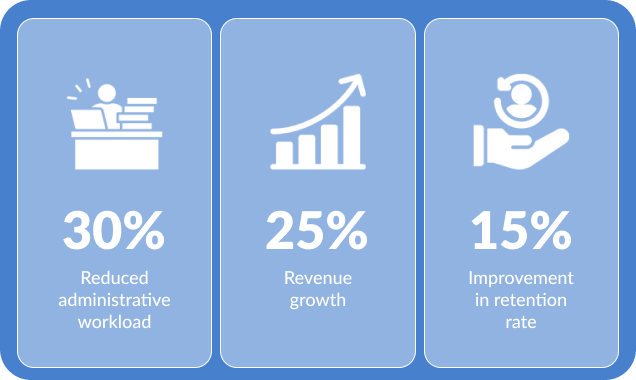 30%

Reduced administrative workload

25%

Revenue growth

15%

Improvement in retention rate